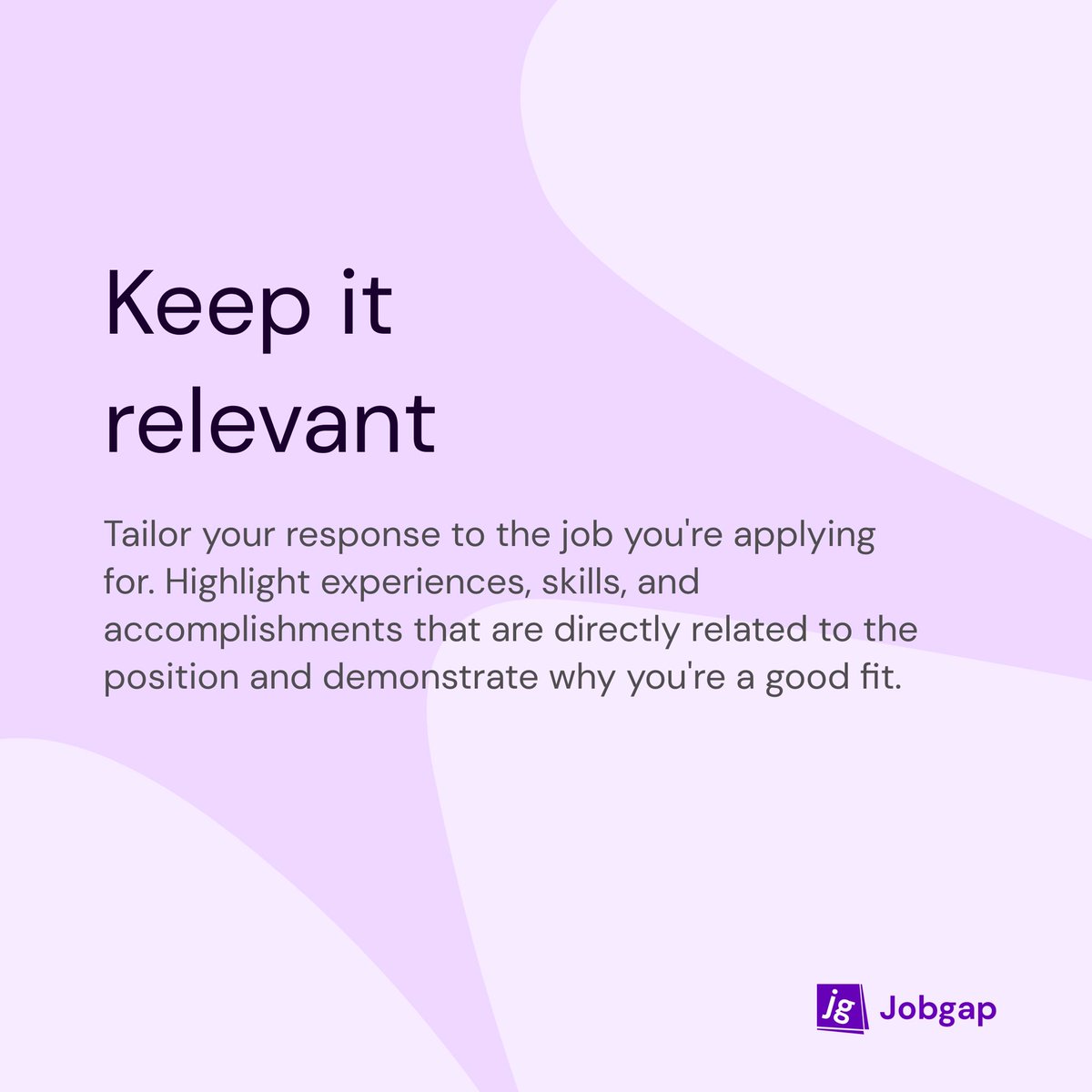 Keep it relevant

Tailor your response to the job you're applying for. Highlight experiences, skills, and accomplishments that are directly related to the position and demonstrate why you're a good fit.

jg Jobgap